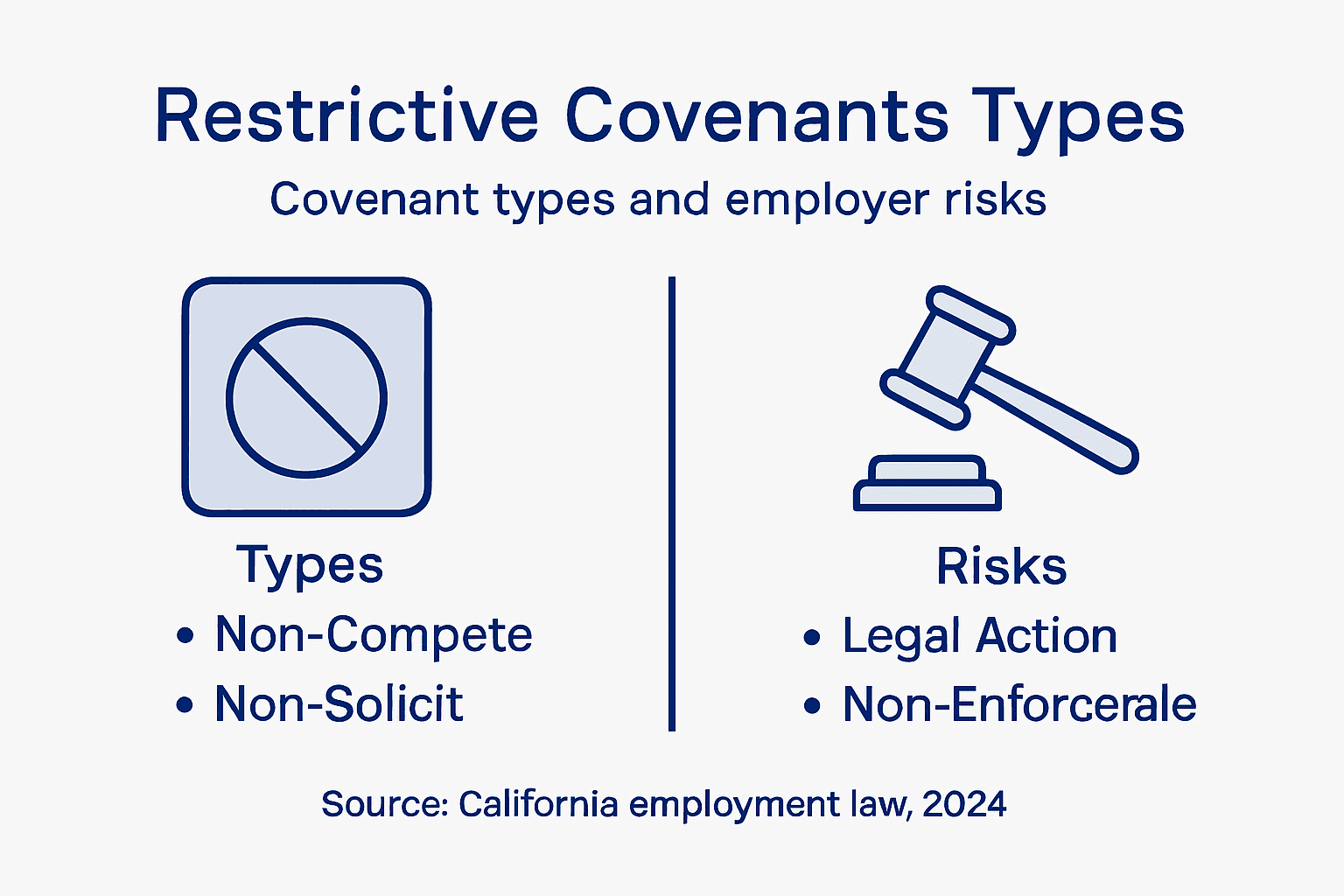 Restrictive Covenants Types

Covenant types and employer risks

Types
• Non-Compete
• Non-Solicit

Risks
• Legal Action
• Non-Enforcerale

Source: California employment law, 2024